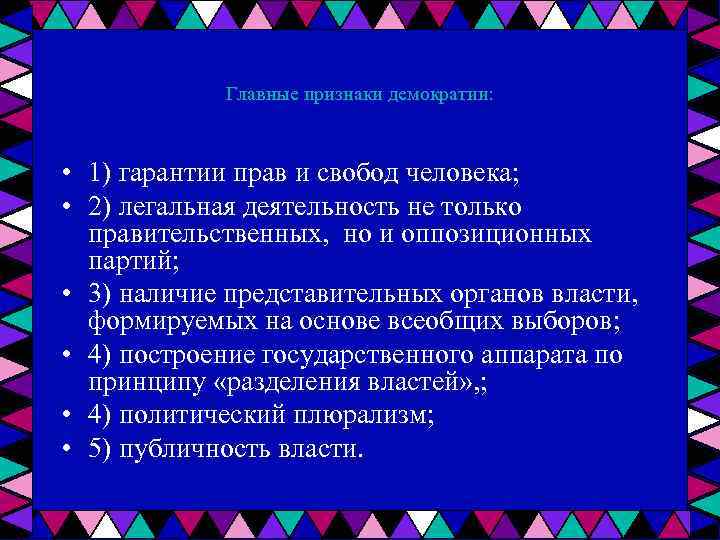 Главные признаки демократии:

• 1) гарантии прав и свобод человека;
• 2) легальная деятельность не только правительственных, но и оппозиционных партий;
• 3) наличие представительных органов власти, формируемых на основе всеобщих выборов;
• 4) построение государственного аппарата по принципу «разделения властей»,;
• 4) политический плюрализм;
• 5) публичность власти.